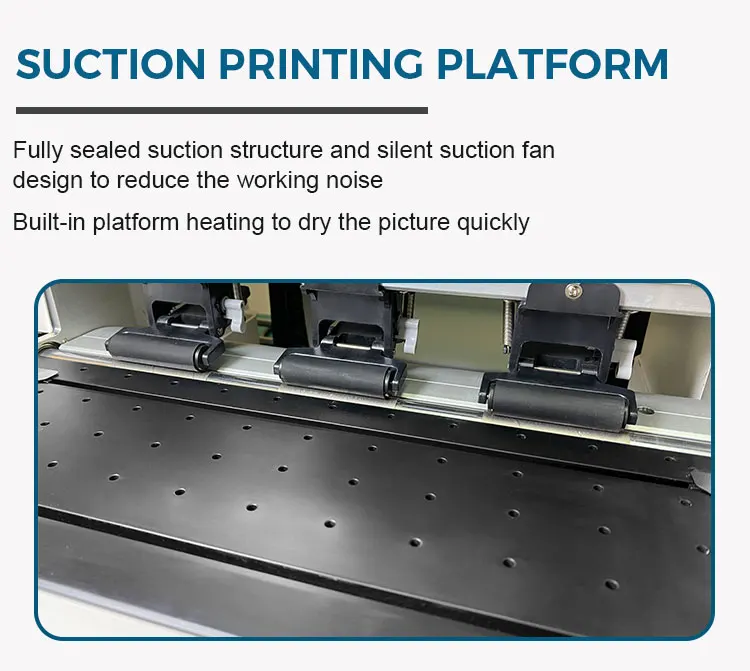 SUCTION PRINTING PLATFORM

Fully sealed suction structure and silent suction fan design to reduce the working noise

Built-in platform heating to dry the picture quickly